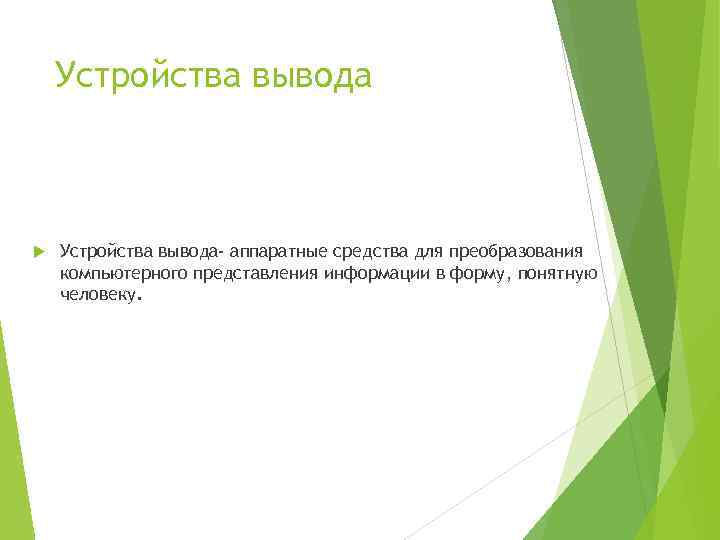 Устройства вывода

Устройства вывода- аппаратные средства для преобразования компьютерного представления информации в форму, понятную человеку.